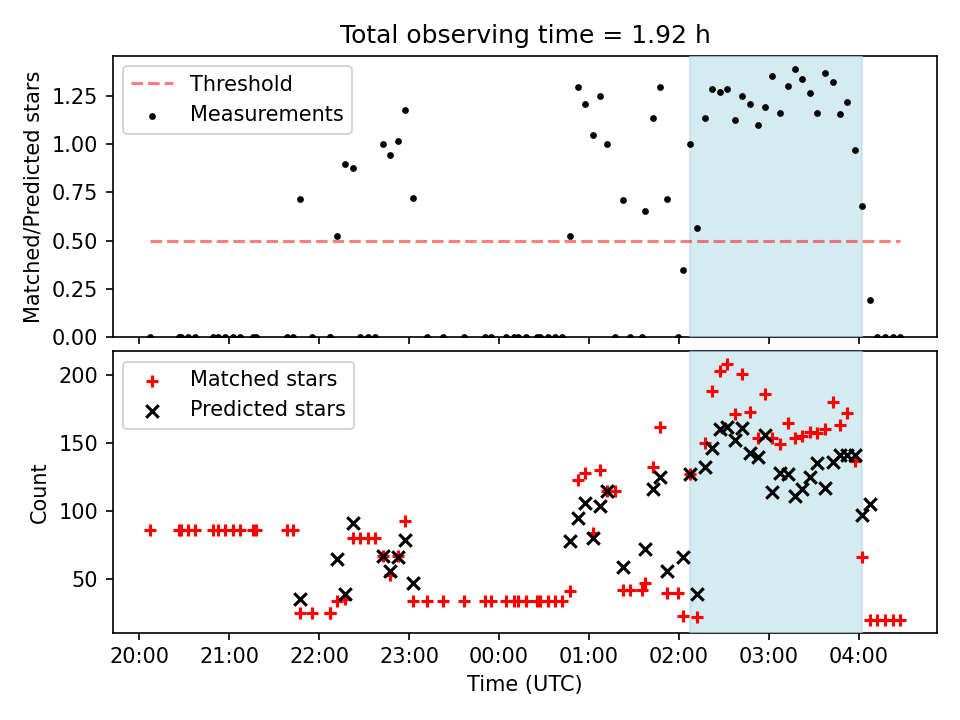 Total observing time = 1.92 h

Threshold
Measurements

Matched/Predicted stars

1.25
1.00
0.75
0.50
0.25
0.00

Matched stars
Predicted stars

Count

200
150
100
50

20:00
21:00
22:00
23:00
00:00
01:00
02:00
03:00
04:00

Time (UTC)